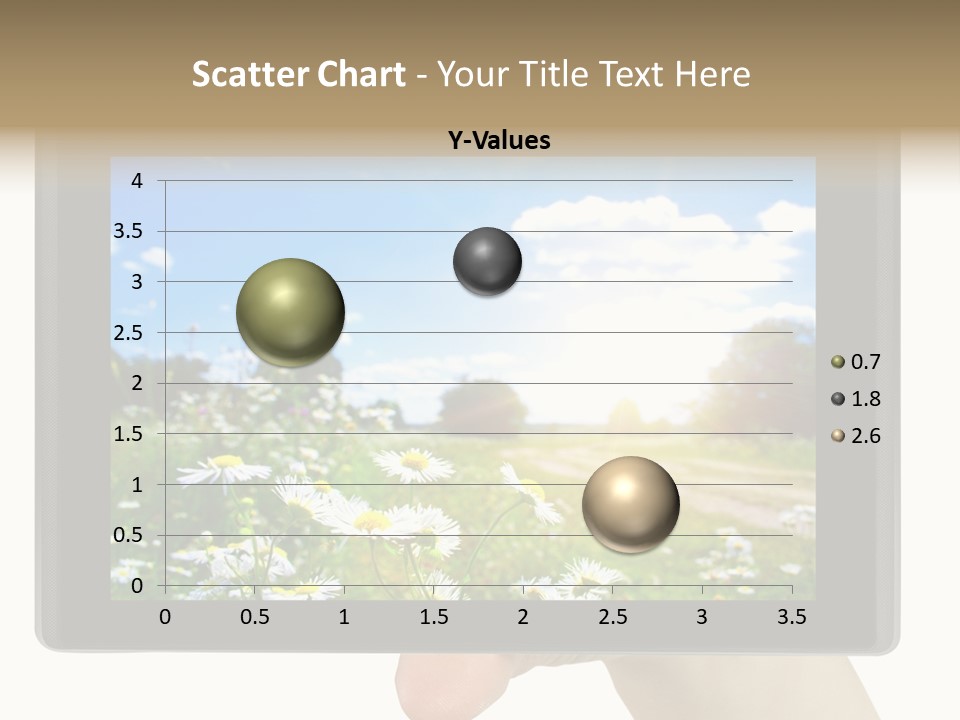 Scatter Chart - Your Title Text Here

Y-Values

4
3.5
3
2.5
2
1.5
1
0.5
0

0 0.5 1 1.5 2 2.5 3 3.5

0.7
1.8
2.6